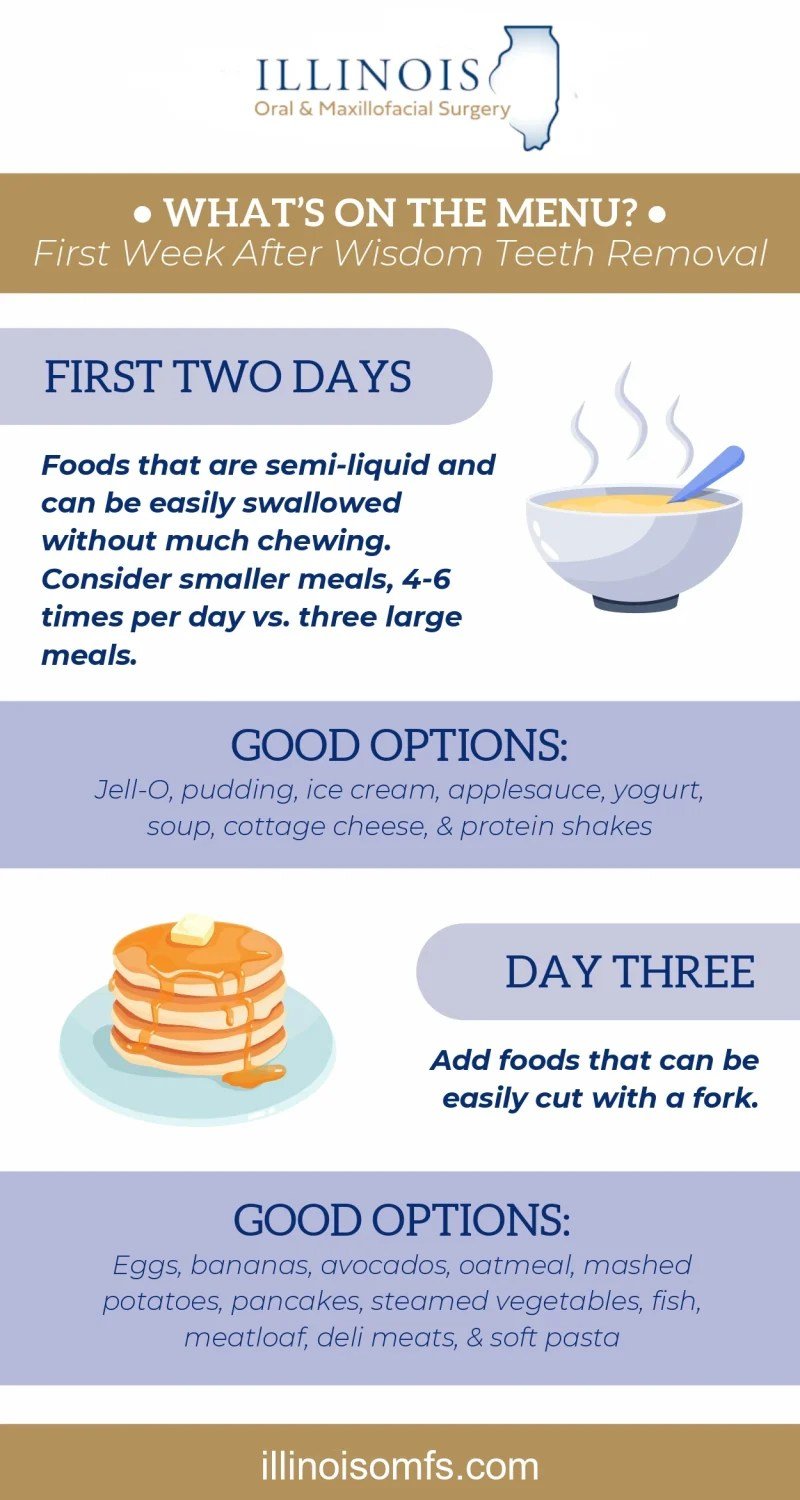 ILLINOIS
Oral & Maxillofacial Surgery

• WHAT'S ON THE MENU? •
First Week After Wisdom Teeth Removal

FIRST TWO DAYS

Foods that are semi-liquid and can be easily swallowed without much chewing. Consider smaller meals, 4-6 times per day vs. three large meals.

GOOD OPTIONS:
Jell-O, pudding, ice cream, applesauce, yogurt, soup, cottage cheese, & protein shakes

DAY THREE

Add foods that can be easily cut with a fork.

GOOD OPTIONS:
Eggs, bananas, avocados, oatmeal, mashed potatoes, pancakes, steamed vegetables, fish, meatloaf, deli meats, & soft pasta

illinoisomfs.com